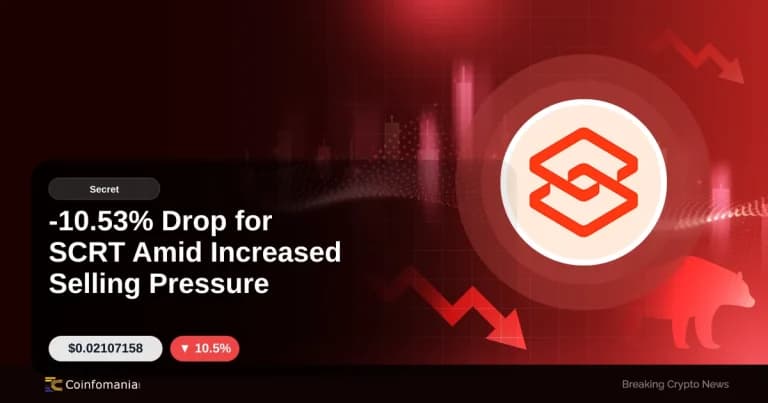 Secret

-10.53% Drop for SCRT Amid Increased Selling Pressure

$0.02107158

▼ 10.5%

Coinfomania

Breaking Crypto News